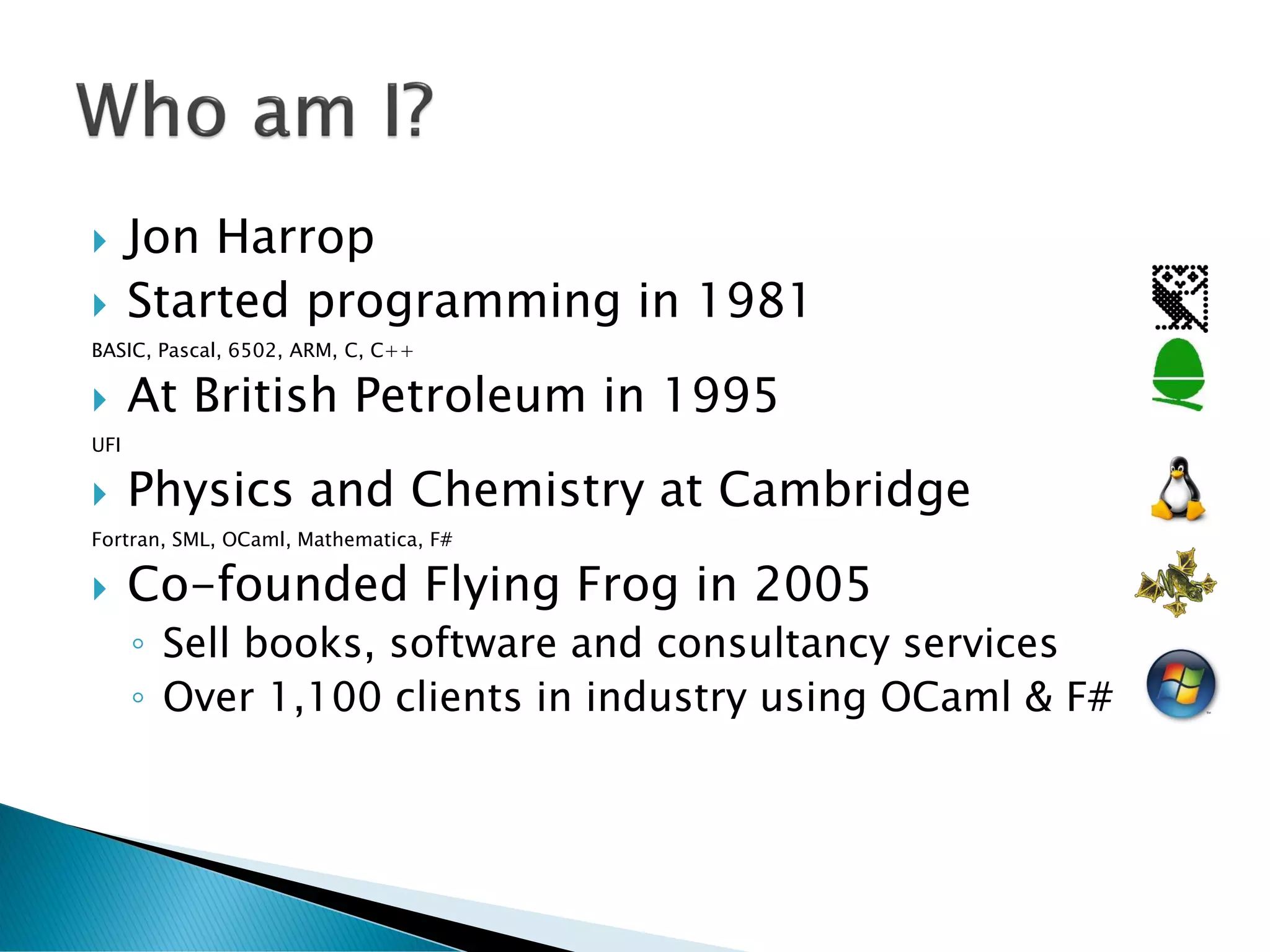 Who am I?

Jon Harrop

Started programming in 1981

BASIC, Pascal, 6502, ARM, C, C++

At British Petroleum in 1995

UFI

Physics and Chemistry at Cambridge

Fortran, SML, OCaml, Mathematica, F#

Co-founded Flying Frog in 2005

Sell books, software and consultancy services

Over 1,100 clients in industry using OCaml & F#